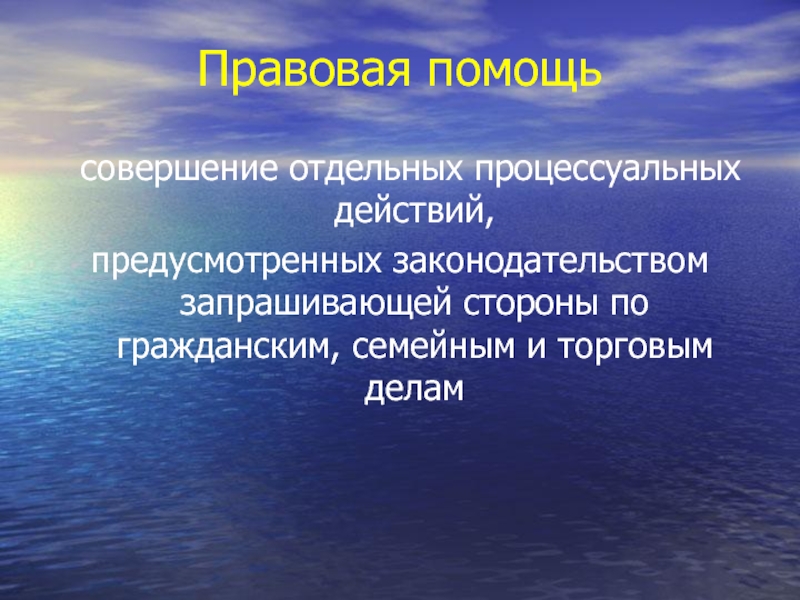 Правовая помощь

совершение отдельных процессуальных действий,
предусмотренных законодательством запрашивающей стороны по гражданским, семейным и торговым делам